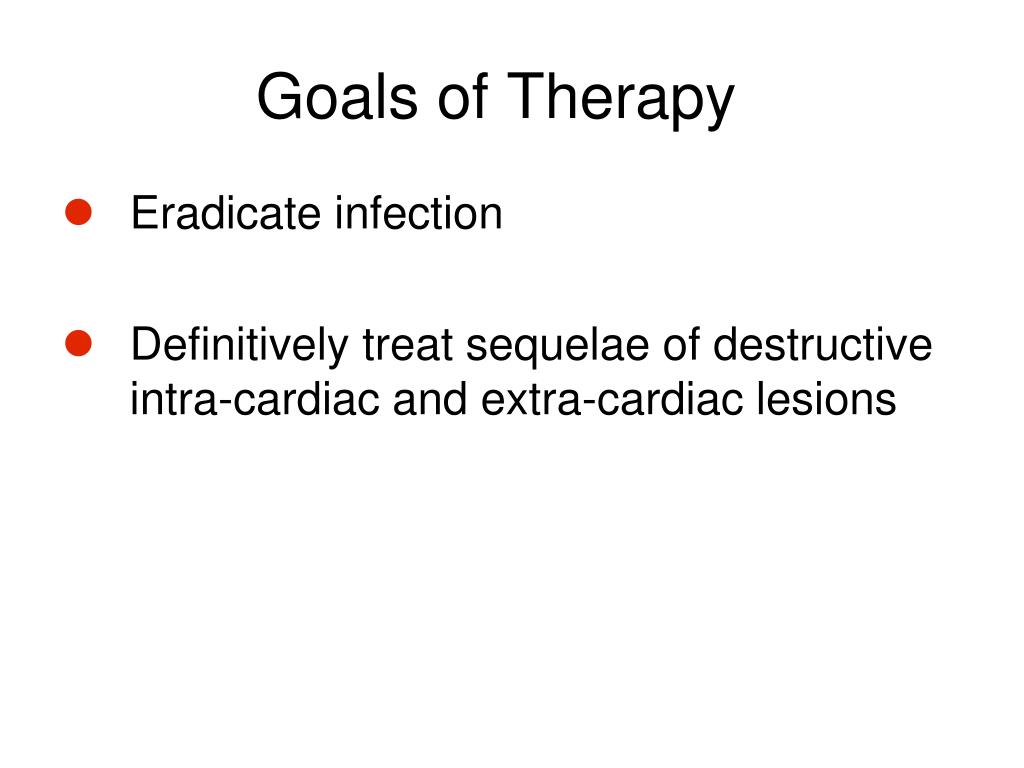 Goals of Therapy

- Eradicate infection

- Definitively treat sequelae of destructive intra-cardiac and extra-cardiac lesions